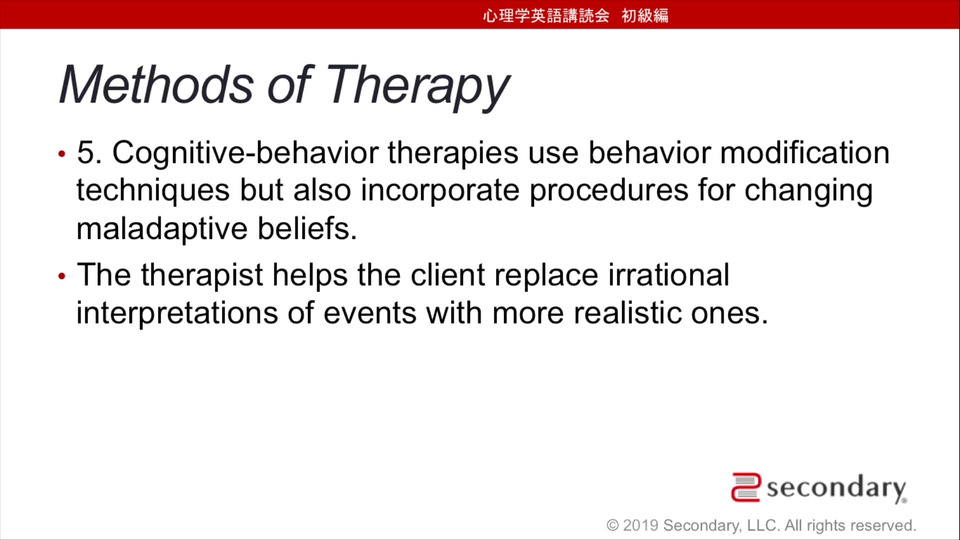 心理学英語講読会 初級編

Methods of Therapy

• 5. Cognitive-behavior therapies use behavior modification techniques but also incorporate procedures for changing maladaptive beliefs.

• The therapist helps the client replace irrational interpretations of events with more realistic ones.

secondary

© 2019 Secondary, LLC. All rights reserved.